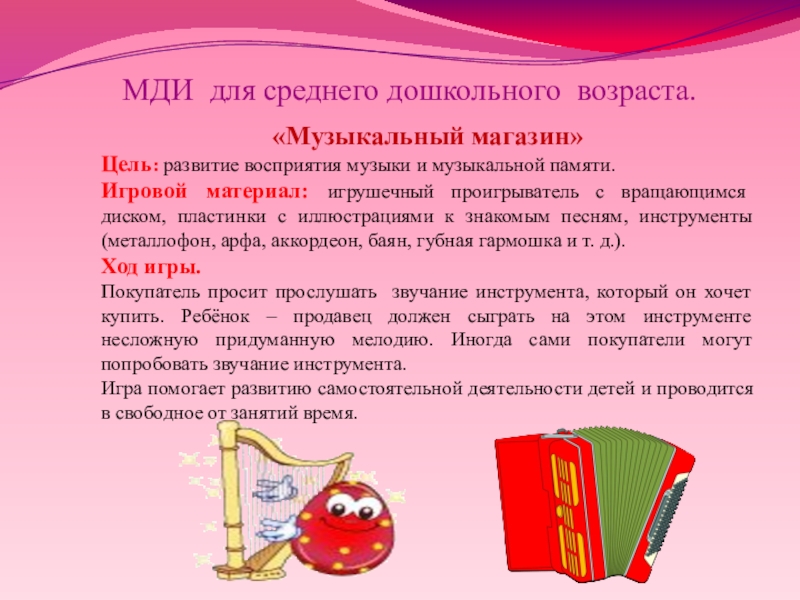 МДИ для среднего дошкольного возраста.

«Музыкальный магазин»

Цель: развитие восприятия музыки и музыкальной памяти.

Игровой материал: игрушечный проигрыватель с вращающимся диском, пластинки с иллюстрациями к знакомым песням, инструменты (металлофон, арфа, аккордеон, баян, губная гармошка и т. д.).

Ход игры.

Покупатель просит прослушать звучание инструмента, который он хочет купить. Ребёнок – продавец должен сыграть на этом инструменте несложную придуманную мелодию. Иногда сами покупатели могут попробовать звучание инструмента.

Игра помогает развитию самостоятельной деятельности детей и проводится в свободное от занятий время.